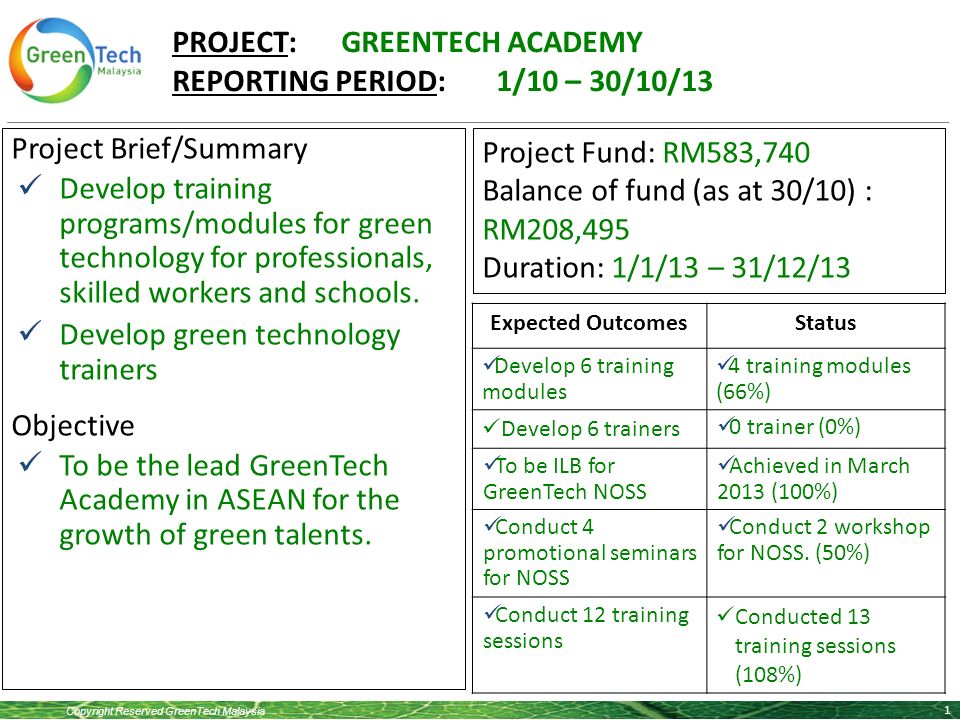 GreenTech Malaysia

PROJECT: GREENTECH ACADEMY
REPORTING PERIOD: 1/10 – 30/10/13

Project Brief/Summary
✓ Develop training programs/modules for green technology for professionals, skilled workers and schools.
✓ Develop green technology trainers

Objective
✓ To be the lead GreenTech Academy in ASEAN for the growth of green talents.

Project Fund: RM583,740
Balance of fund (as at 30/10) : RM208,495
Duration: 1/1/13 – 31/12/13

| Expected Outcomes | Status |
|---|---|
| ✓Develop 6 training modules | ✓4 training modules (66%) |
| ✓Develop 6 trainers | ✓0 trainer (0%) |
| ✓To be ILB for GreenTech NOSS | ✓Achieved in March 2013 (100%) |
| ✓Conduct 4 promotional seminars for NOSS | ✓Conduct 2 workshop for NOSS. (50%) |
| ✓Conduct 12 training sessions | ✓Conducted 13 training sessions (108%) |

Copyright Reserved GreenTech Malaysia
1